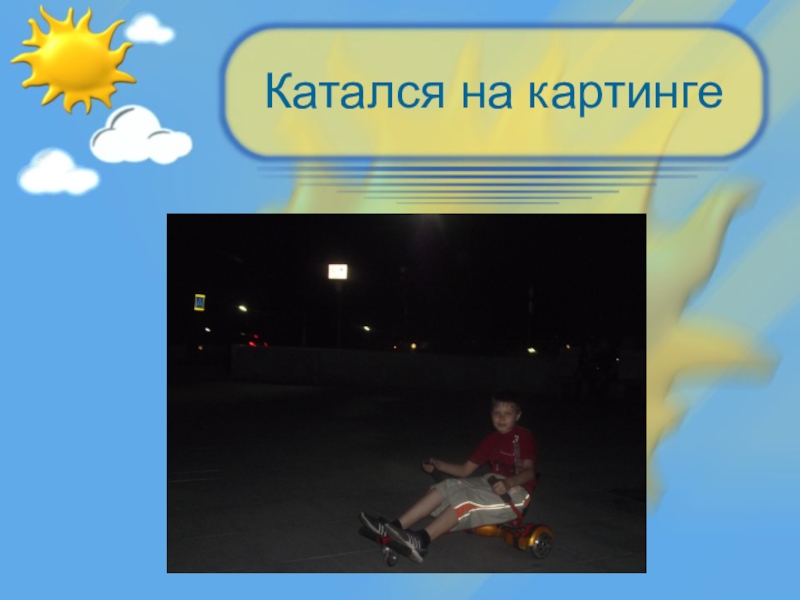 Катался на картинге